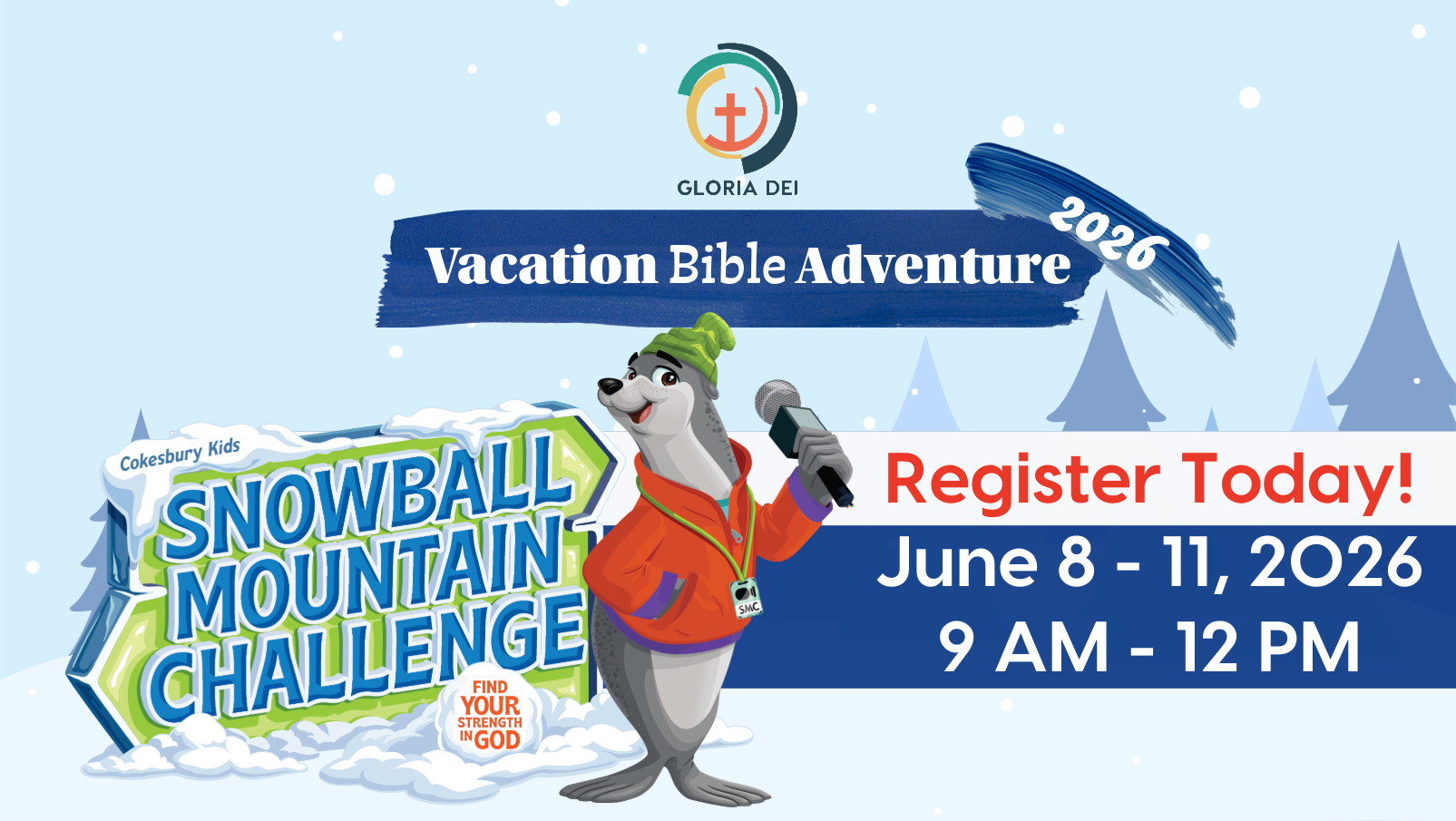 GLORIA DEI

Vacation Bible Adventure 2026

Cokesbury Kids
SNOWBALL MOUNTAIN CHALLENGE

FIND YOUR STRENGTH IN GOD

SMC

Register Today!

June 8 - 11, 2026
9 AM - 12 PM